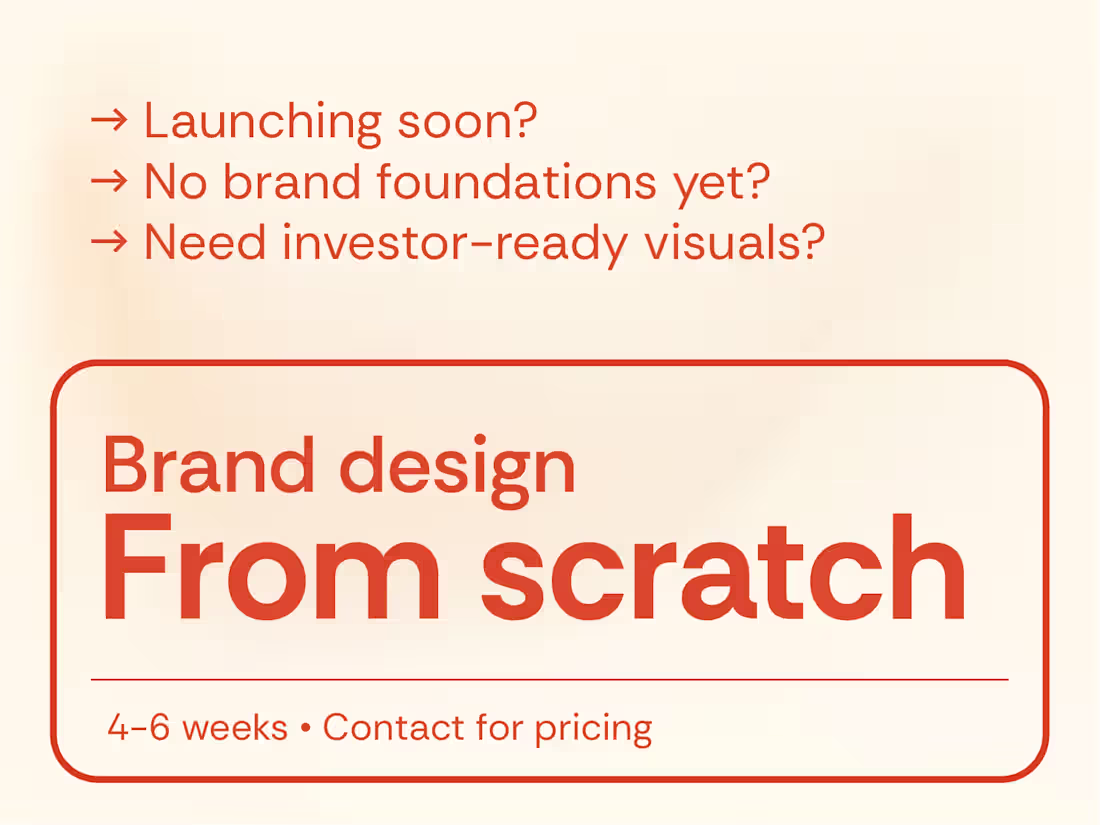 → Launching soon?
→ No brand foundations yet?
→ Need investor-ready visuals?

Brand design
From scratch

4-6 weeks • Contact for pricing